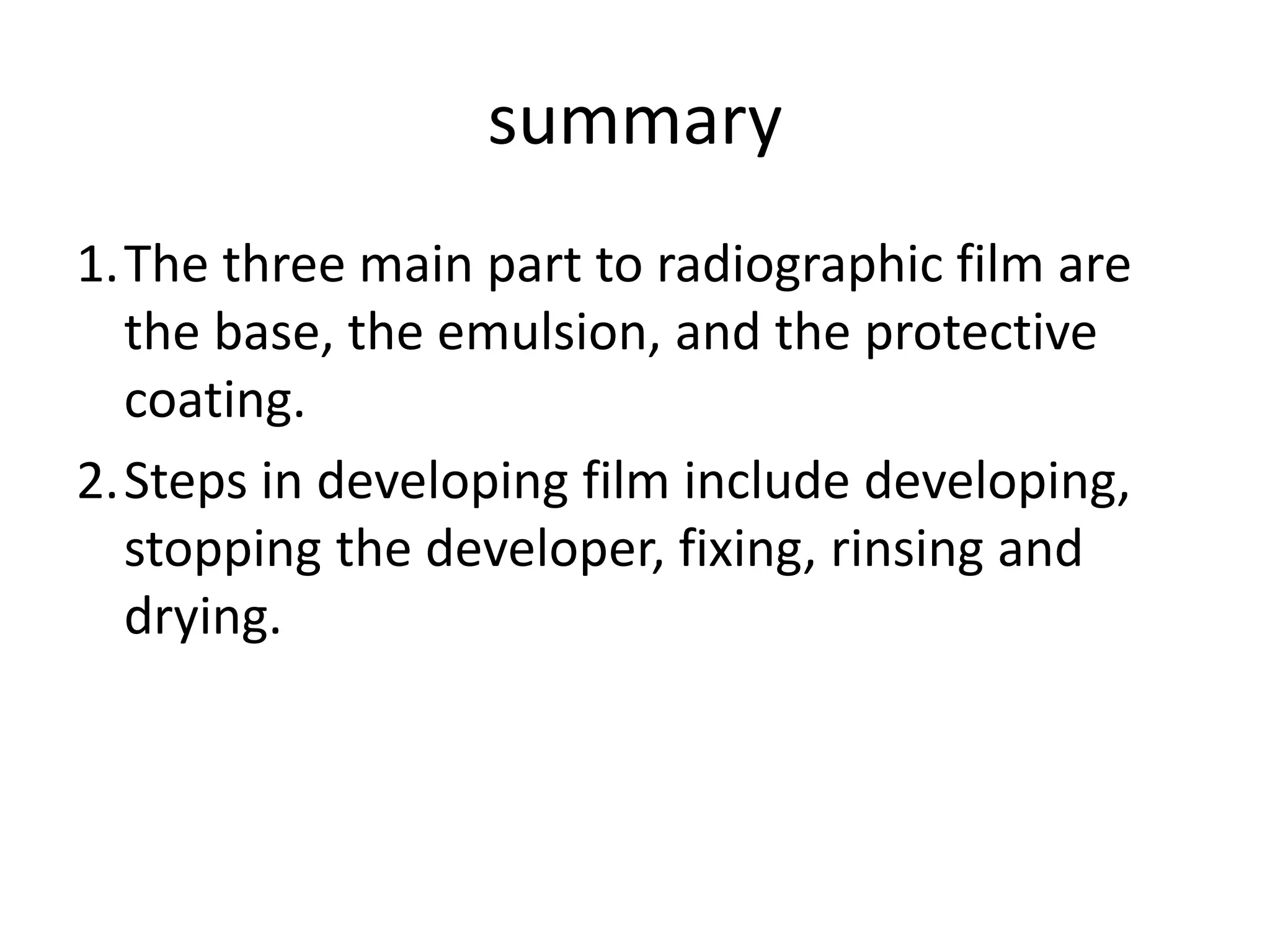 summary

1. The three main part to radiographic film are the base, the emulsion, and the protective coating.

2. Steps in developing film include developing, stopping the developer, fixing, rinsing and drying.